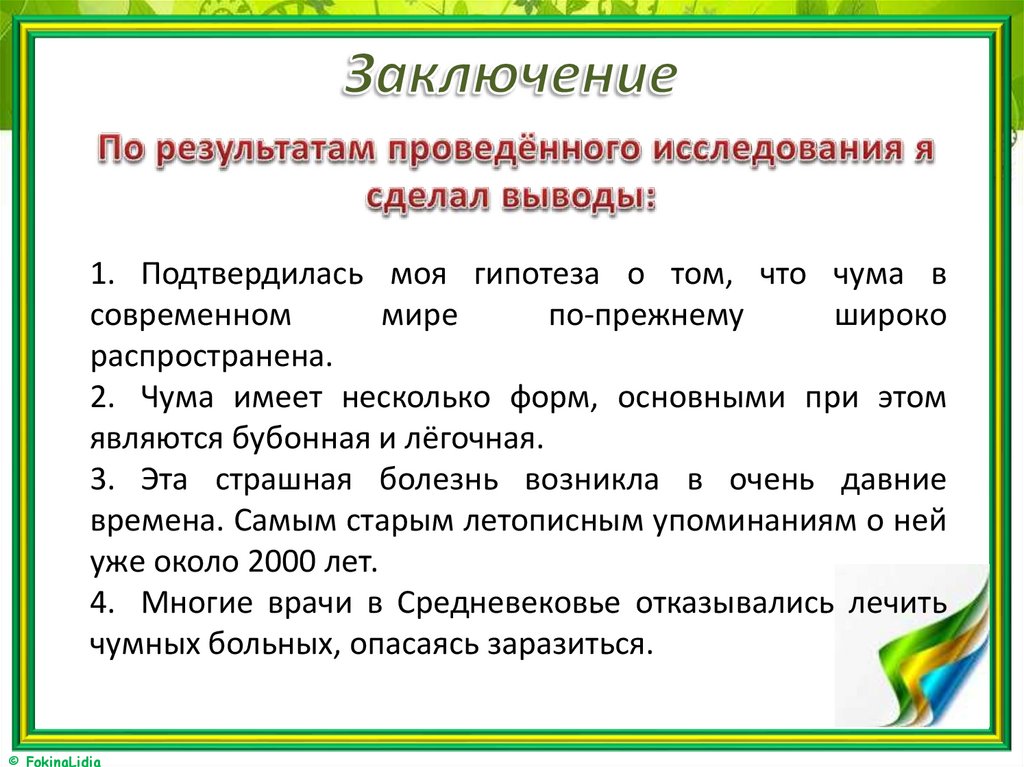 Заключение

По результатам проведённого исследования я сделал выводы:

1. Подтвердилась моя гипотеза о том, что чума в современном мире по-прежнему широко распространена.

2. Чума имеет несколько форм, основными при этом являются бубонная и лёгочная.

3. Эта страшная болезнь возникла в очень давние времена. Самым старым летописным упоминаниям о ней уже около 2000 лет.

4. Многие врачи в Средневековье отказывались лечить чумных больных, опасаясь заразиться.

© FokinaLidia